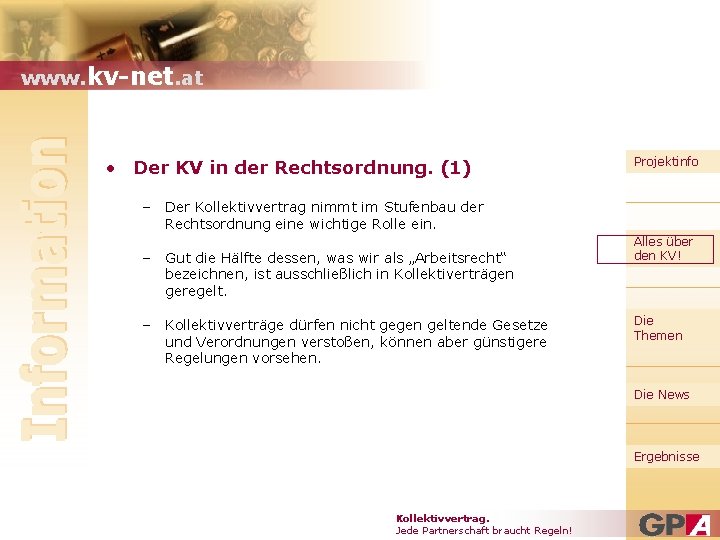 www.kv-net.at

Information

• Der KV in der Rechtsordnung. (1)

– Der Kollektivvertrag nimmt im Stufenbau der Rechtsordnung eine wichtige Rolle ein.

– Gut die Hälfte dessen, was wir als „Arbeitsrecht“ bezeichnen, ist ausschließlich in Kollektivverträgen geregelt.

– Kollektivverträge dürfen nicht gegen geltende Gesetze und Verordnungen verstoßen, können aber günstigere Regelungen vorsehen.

Projektinfo

Alles über den KV!

Die Themen

Die News

Ergebnisse

Kollektivvertrag.
Jede Partnerschaft braucht Regeln!

GPA